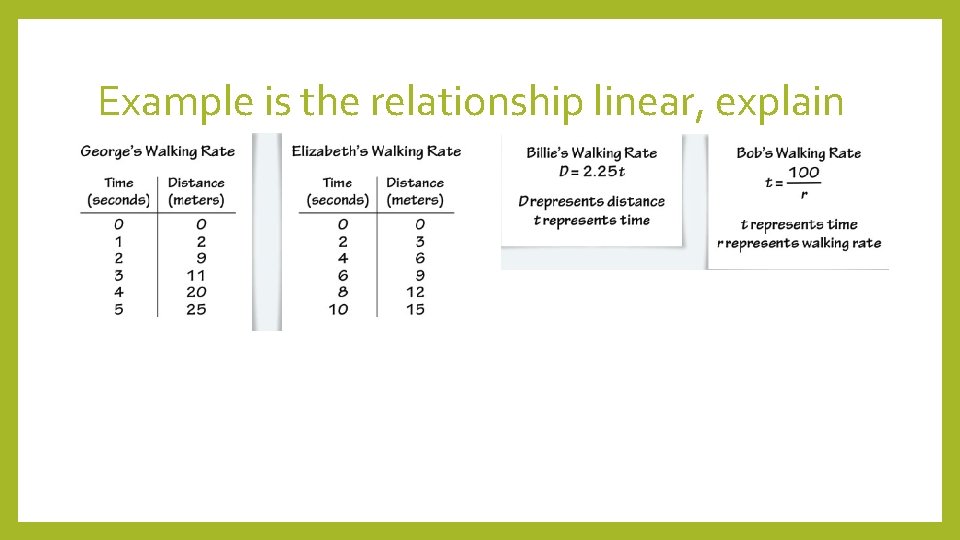 Example is the relationship linear, explain

George's Walking Rate

| Time (seconds) | Distance (meters) |
|---|---|
| 0 | 0 |
| 1 | 2 |
| 2 | 9 |
| 3 | 11 |
| 4 | 20 |
| 5 | 25 |

Elizabeth's Walking Rate

| Time (seconds) | Distance (meters) |
|---|---|
| 0 | 0 |
| 2 | 3 |
| 4 | 6 |
| 6 | 9 |
| 8 | 12 |
| 10 | 15 |

Billie's Walking Rate
$D = 2.25t$
$D$ represents distance
$t$ represents time

Bob's Walking Rate
$t = \frac{100}{r}$
$t$ represents time
$r$ represents walking rate